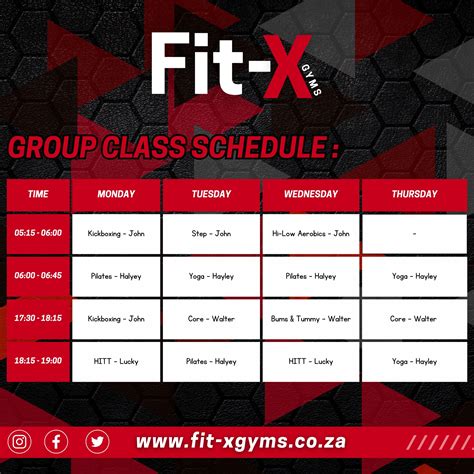 Fit-X GYMS

GROUP CLASS SCHEDULE :

| TIME | MONDAY | TUESDAY | WEDNESDAY | THURSDAY |
|---|---|---|---|---|
| 05:15 - 06:00 | Kickboxing - John | Step - John | Hi-Low Aerobics - John | - |
| 06:00 - 06:45 | Pilates - Halyey | Yoga - Hayley | Pilates - Halyey | Yoga - Hayley |
| 17:30 - 18:15 | Kickboxing - John | Core - Walter | Bums & Tummy - Walter | Core - Walter |
| 18:15 - 19:00 | HITT - Lucky | Pilates - Halyey | HITT - Lucky | Yoga - Hayley |

www.fit-xgyms.co.za